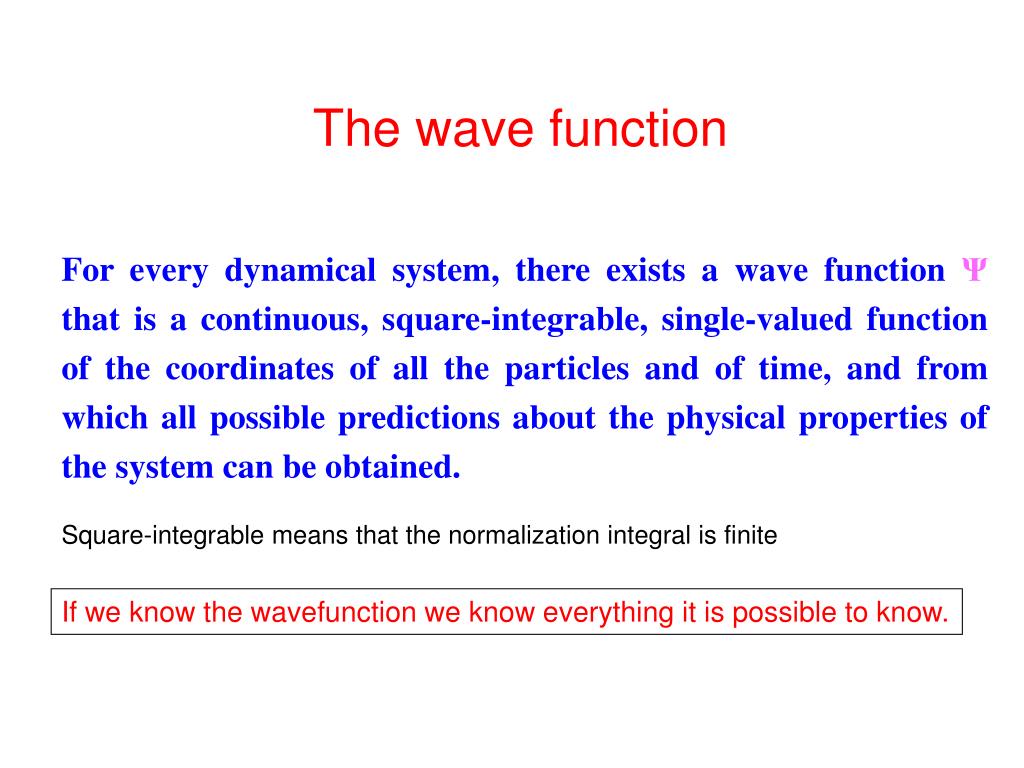 The wave function

For every dynamical system, there exists a wave function $\Psi$ that is a continuous, square-integrable, single-valued function of the coordinates of all the particles and of time, and from which all possible predictions about the physical properties of the system can be obtained.

Square-integrable means that the normalization integral is finite

If we know the wavefunction we know everything it is possible to know.